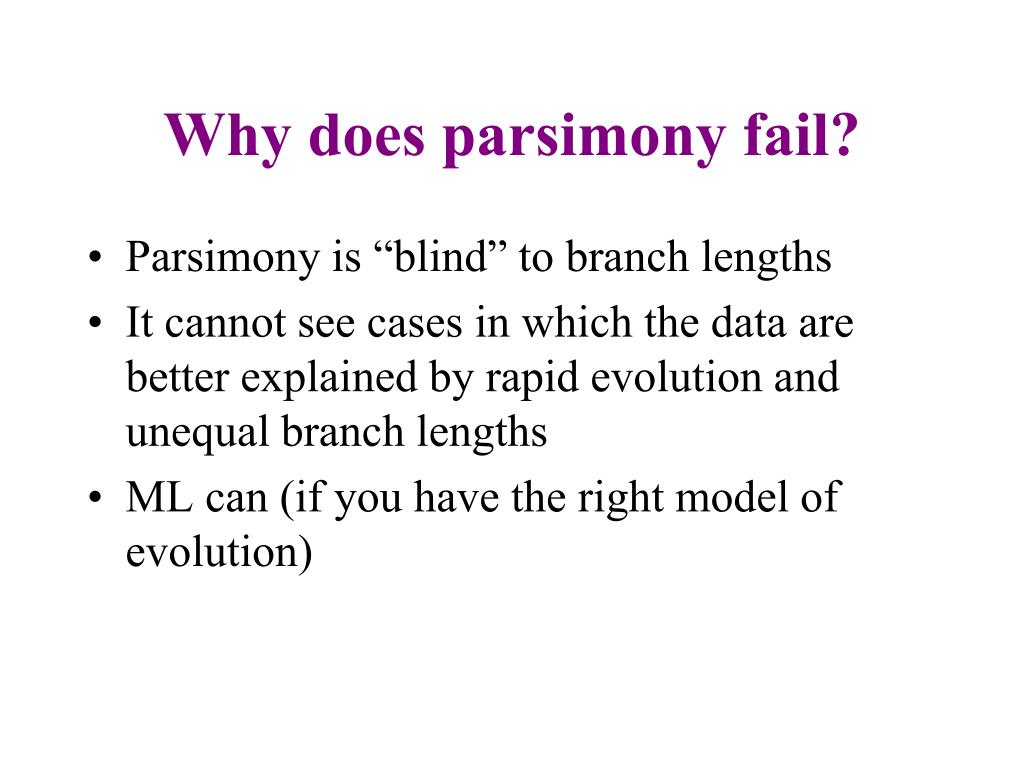 Why does parsimony fail?

• Parsimony is “blind” to branch lengths
• It cannot see cases in which the data are better explained by rapid evolution and unequal branch lengths
• ML can (if you have the right model of evolution)